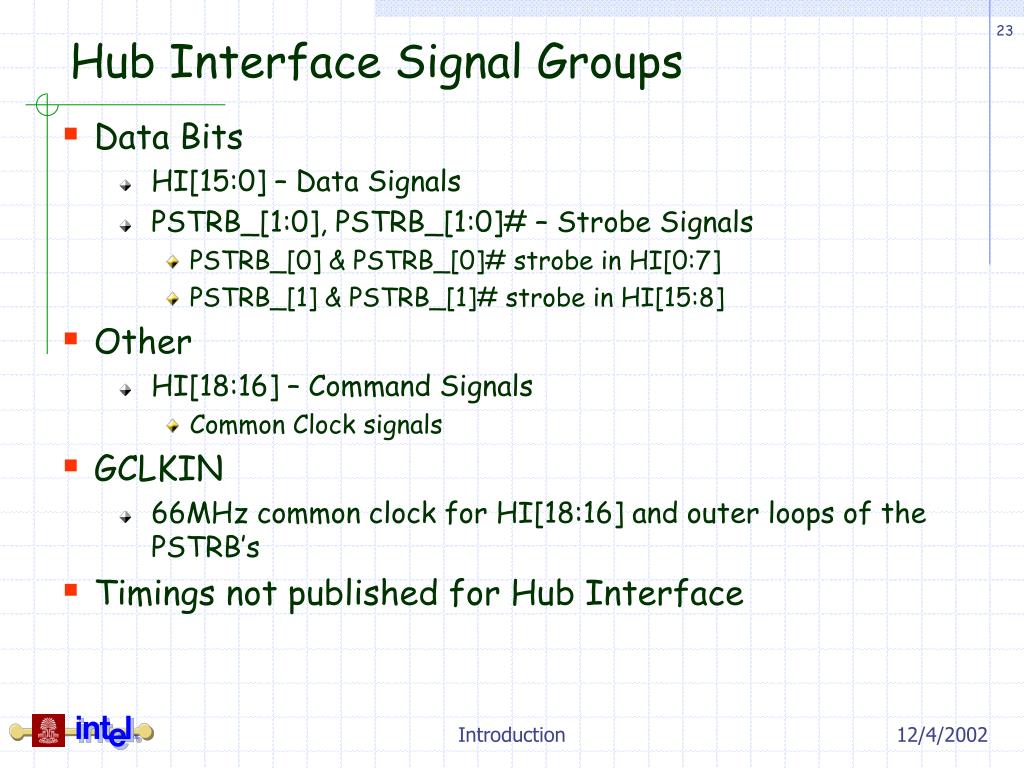 23

Hub Interface Signal Groups

Data Bits

HI[15:0] – Data Signals

PSTRB_[1:0], PSTRB_[1:0]# – Strobe Signals

PSTRB_[0] & PSTRB_[0]# strobe in HI[0:7]

PSTRB_[1] & PSTRB_[1]# strobe in HI[15:8]

Other

HI[18:16] – Command Signals

Common Clock signals

GCLKIN

66MHz common clock for HI[18:16] and outer loops of the PSTRB's

Timings not published for Hub Interface

intel

Introduction

12/4/2002